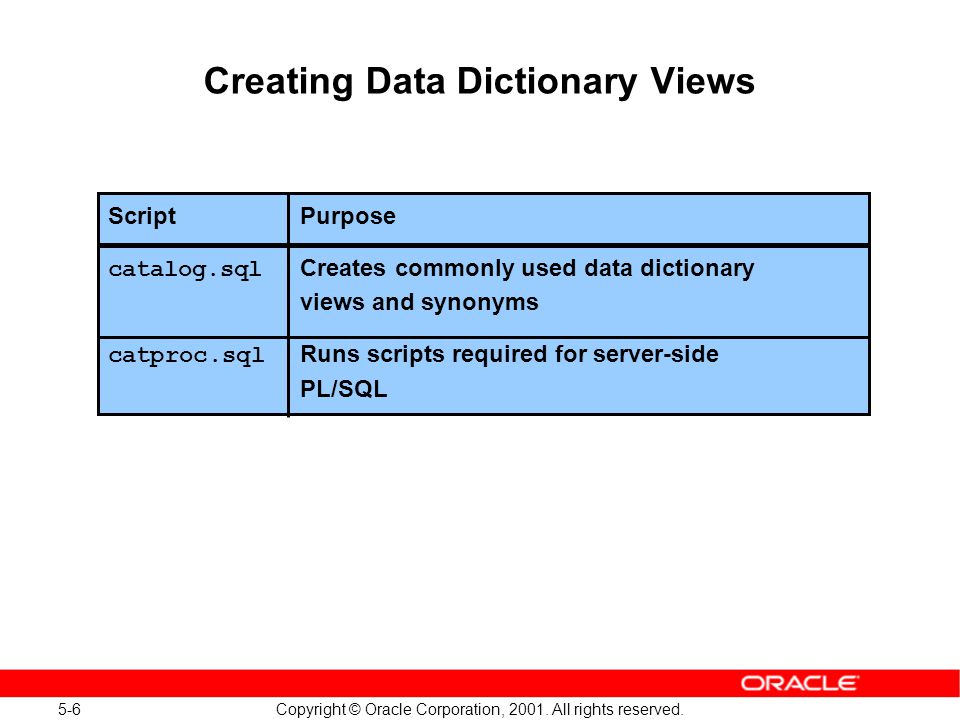 Creating Data Dictionary Views

| Script | Purpose |
|---|---|
| catalog.sql | Creates commonly used data dictionary views and synonyms |
| catproc.sql | Runs scripts required for server-side PL/SQL |

ORACLE

5-6

Copyright © Oracle Corporation, 2001. All rights reserved.